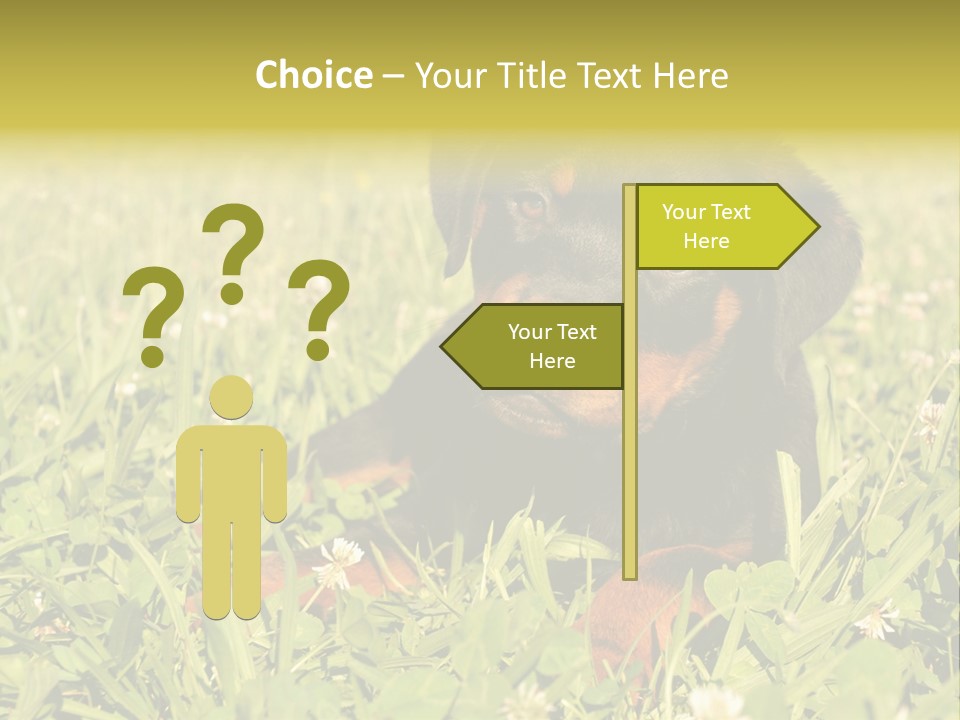 Choice – Your Title Text Here

? ? ?

Your Text Here

Your Text Here